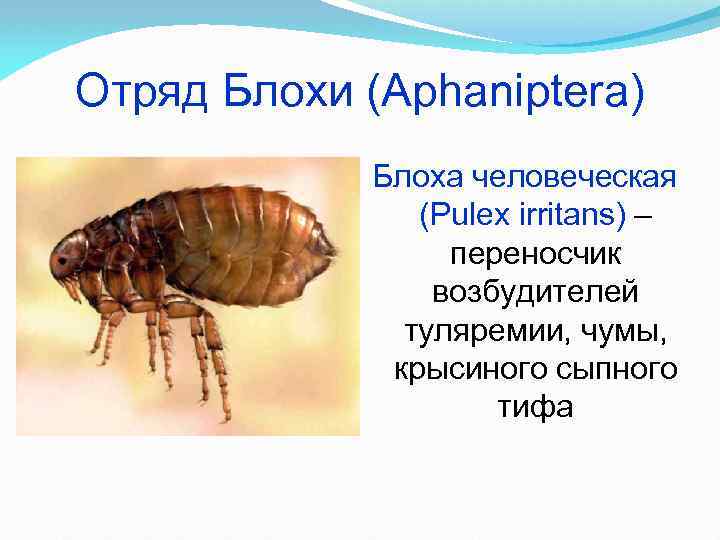 Отряд Блохи (Aphaniptera)

Блоха человеческая (Pulex irritans) – переносчик возбудителей туляремии, чумы, крысиного сыпного тифа